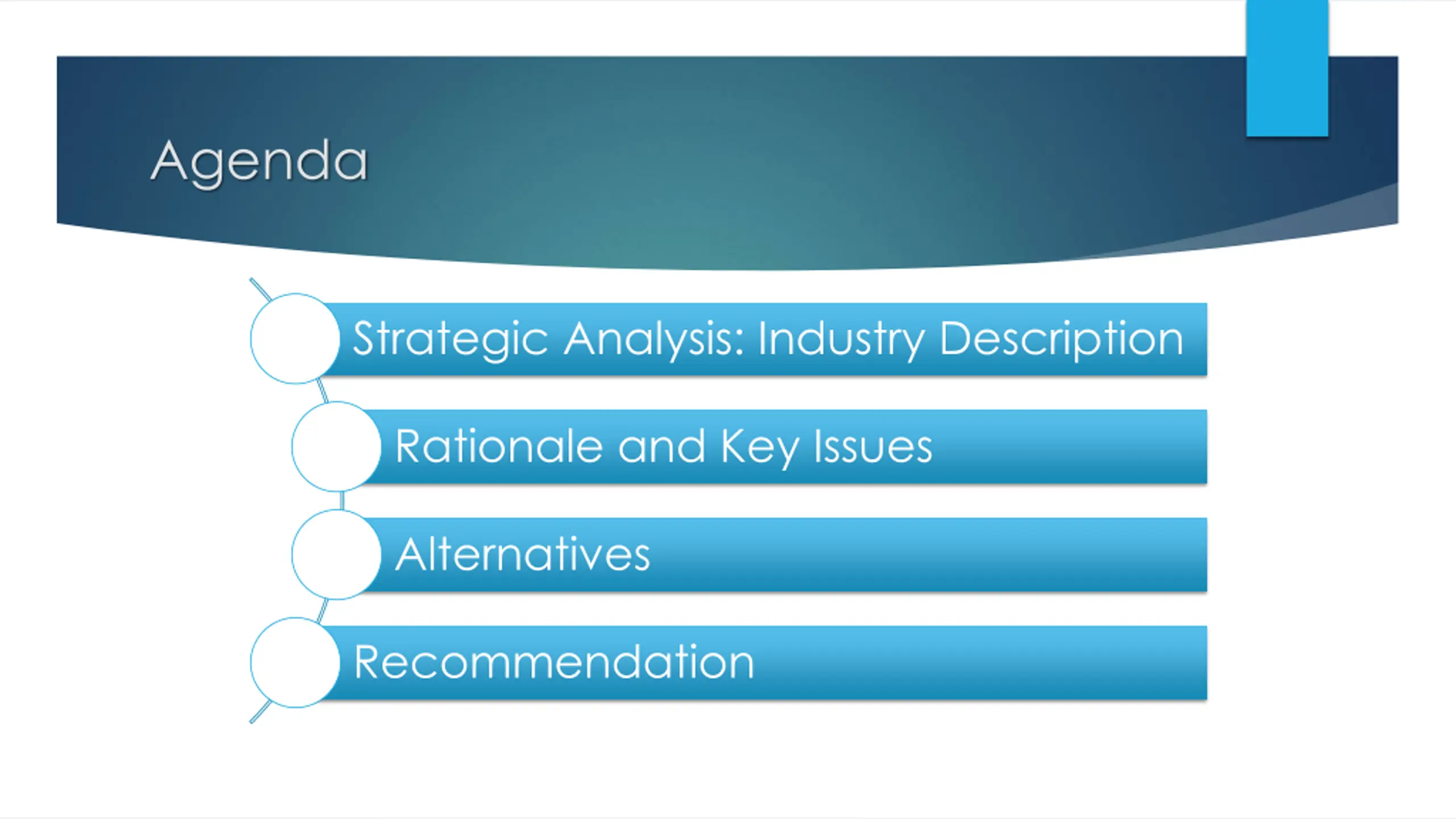 Agenda

Strategic Analysis: Industry Description

Rationale and Key Issues

Alternatives

Recommendation